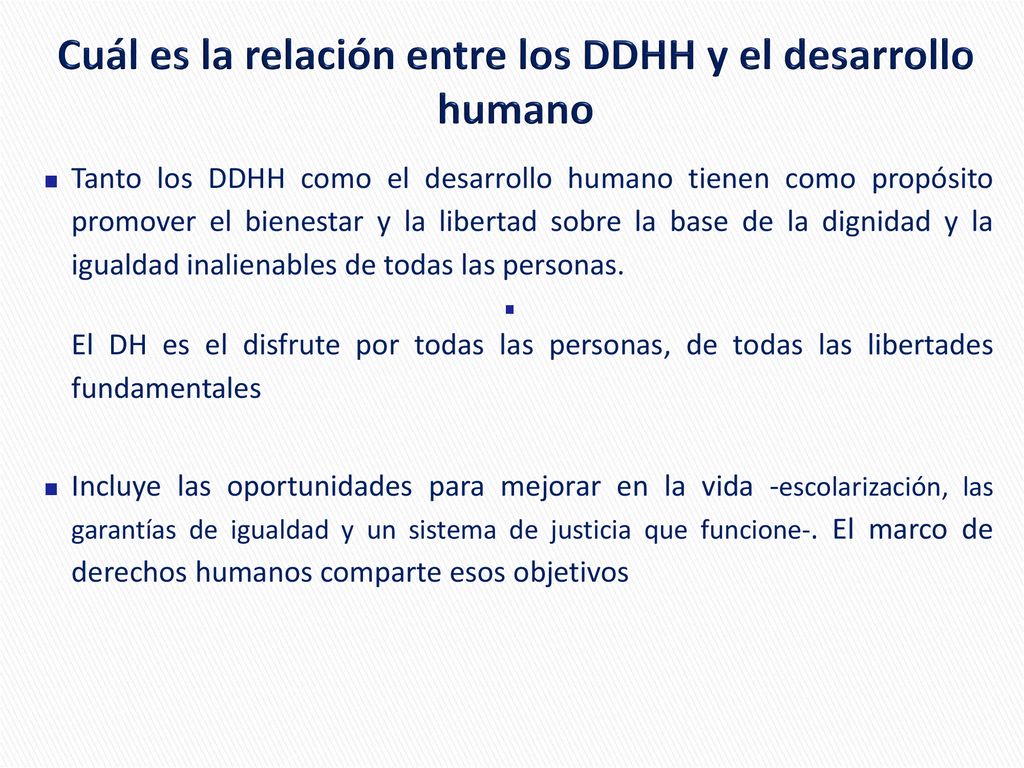 Cuál es la relación entre los DDHH y el desarrollo humano

Tanto los DDHH como el desarrollo humano tienen como propósito promover el bienestar y la libertad sobre la base de la dignidad y la igualdad inalienables de todas las personas.

El DH es el disfrute por todas las personas, de todas las libertades fundamentales

Incluye las oportunidades para mejorar en la vida -escolarización, las garantías de igualdad y un sistema de justicia que funcione-. El marco de derechos humanos comparte esos objetivos